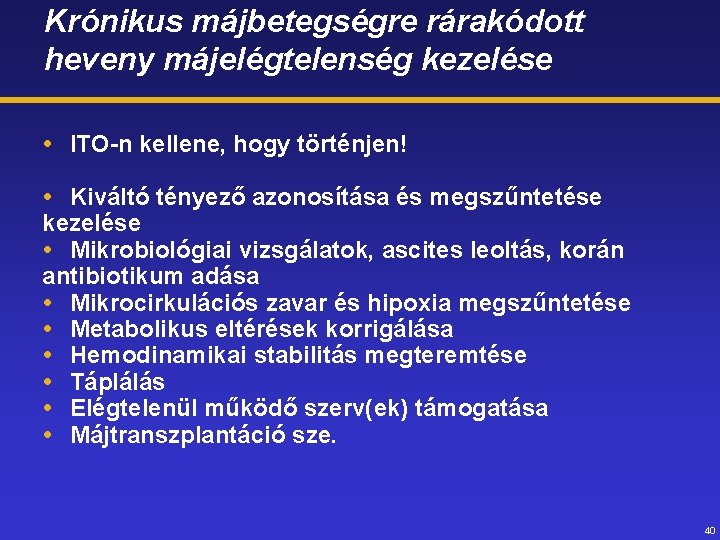 Krónikus májbetegségre rárakódott heveny májelégtelenség kezelése

• ITO-n kellene, hogy történjen!

• Kiváltó tényező azonosítása és megszűntetése kezelése
• Mikrobiológiai vizsgálatok, ascites leoltás, korán antibiotikum adása
• Mikrocirkulációs zavar és hipoxia megszűntetése
• Metabolikus eltérések korrigálása
• Hemodinamikai stabilitás megteremtése
• Táplálás
• Elégtelenül működő szerv(ek) támogatása
• Májtranszplantáció sze.

40